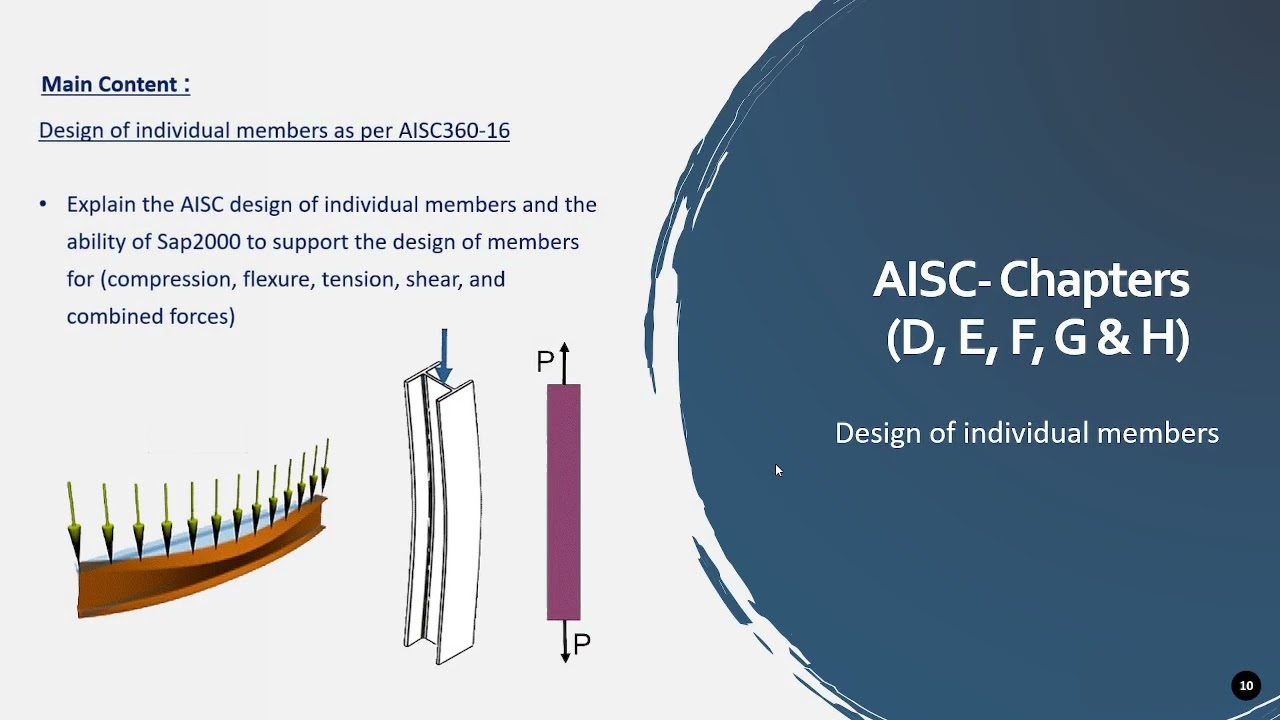 Main Content :

Design of individual members as per AISC360-16

• Explain the AISC design of individual members and the ability of Sap2000 to support the design of members for (compression, flexure, tension, shear, and combined forces)

P

P

AISC- Chapters (D, E, F, G & H)

Design of individual members

10